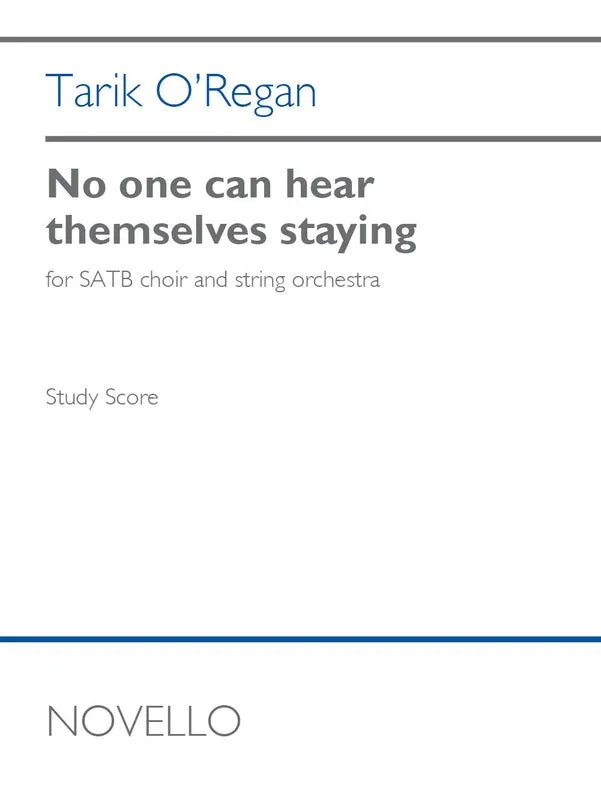 Tarik O'Regan

No one can hear themselves staying

for SATB choir and string orchestra

Study Score

NOVELLO